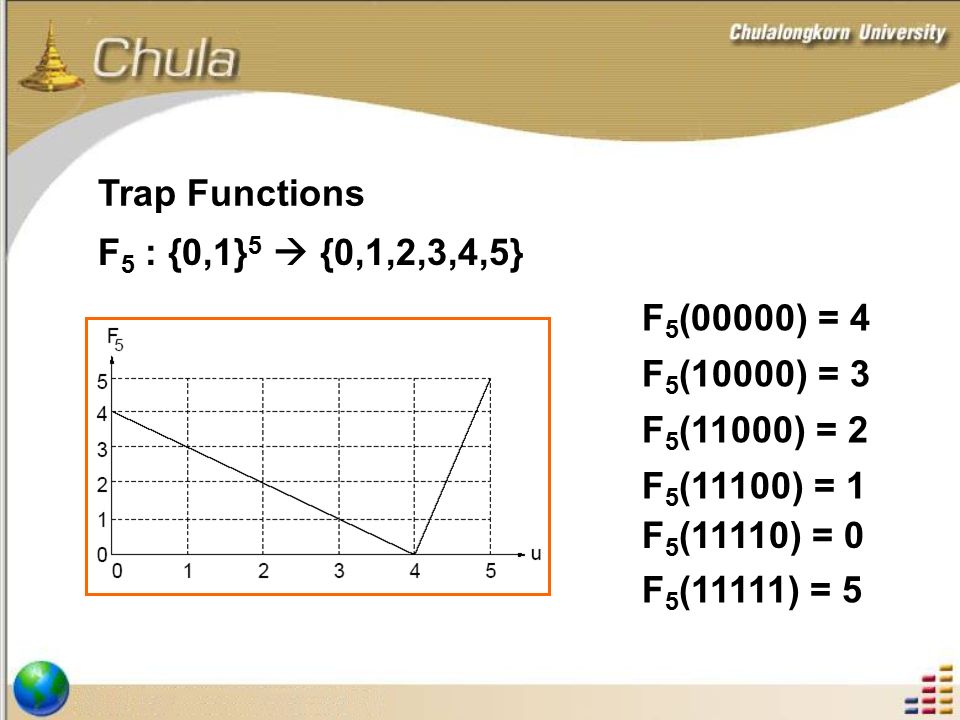 Chula

Chulalongkorn University

Trap Functions

$F_5 : \{0,1\}^5 \rightarrow \{0,1,2,3,4,5\}$

$F_5$
5
4
3
2
1
0
0 1 2 3 4 5 u

$F_5(00000) = 4$

$F_5(10000) = 3$

$F_5(11000) = 2$

$F_5(11100) = 1$

$F_5(11110) = 0$

$F_5(11111) = 5$